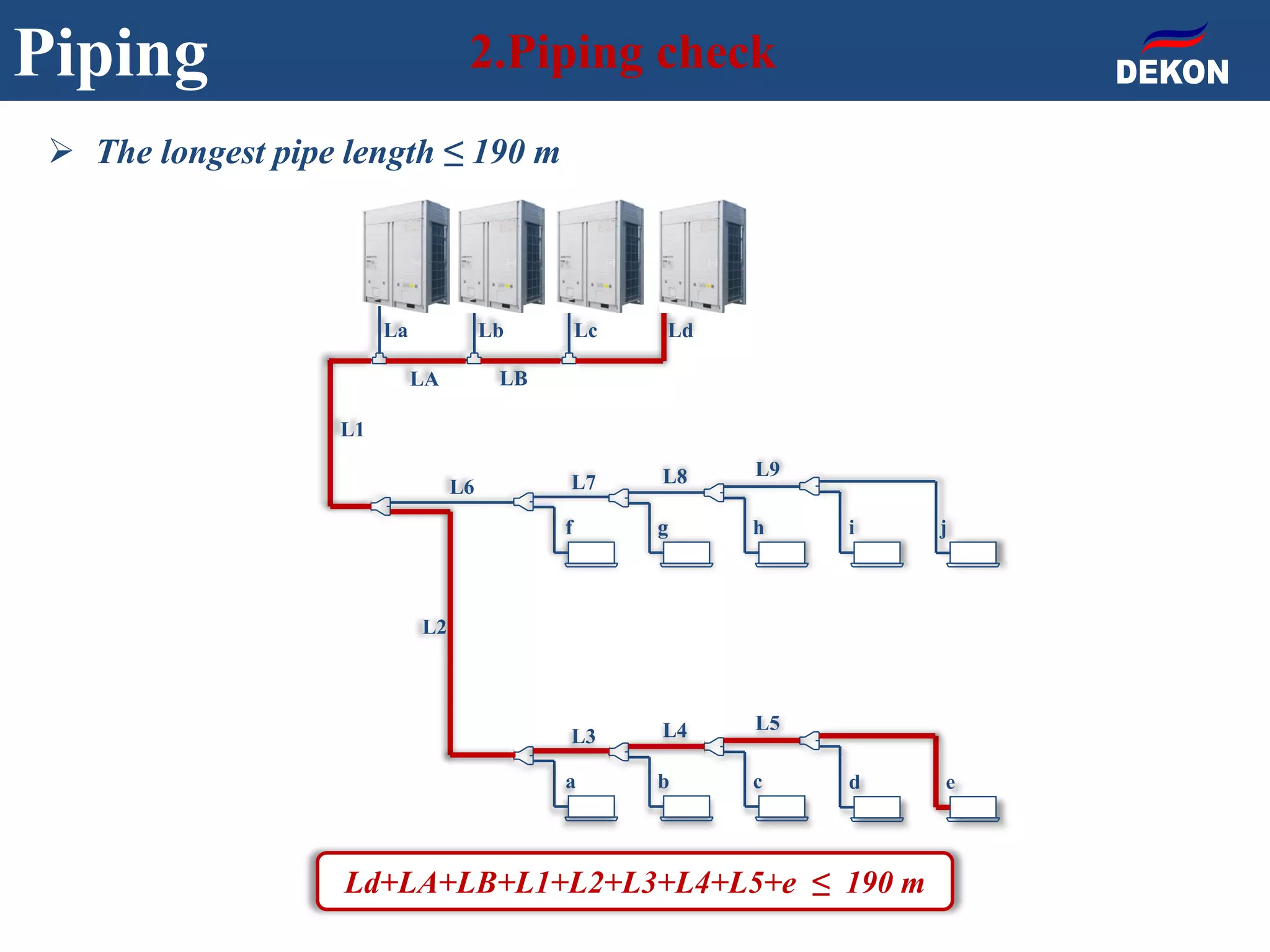 Piping

2.Piping check

DEKON

➢ The longest pipe length ≤ 190 m

La
Lb
Lc
Ld
LA
LB
L1
L6
L7
L8
L9
f
g
h
i
j
L2
L3
L4
L5
a
b
c
d
e

Ld+LA+LB+L1+L2+L3+L4+L5+e ≤ 190 m